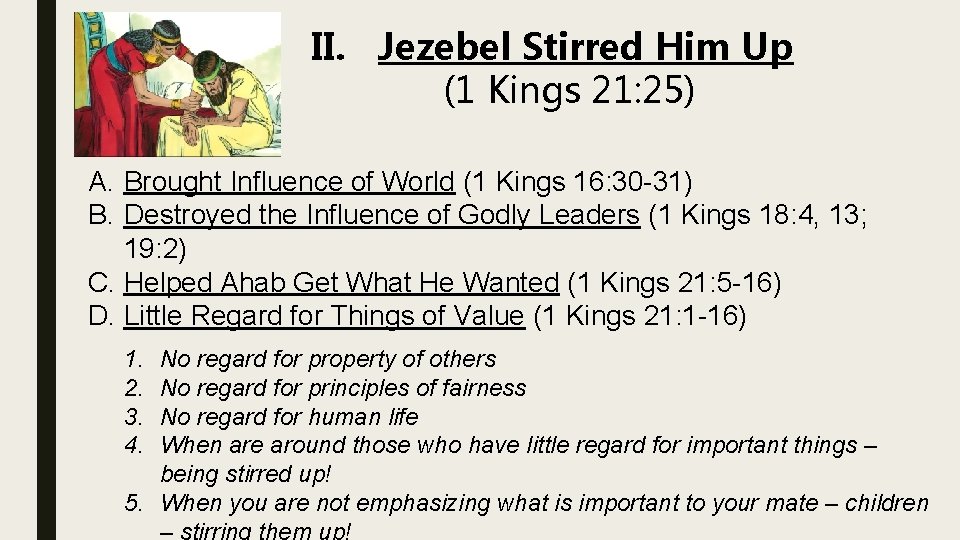 II. Jezebel Stirred Him Up
(1 Kings 21:25)

A. Brought Influence of World (1 Kings 16:30-31)
B. Destroyed the Influence of Godly Leaders (1 Kings 18:4, 13; 19:2)
C. Helped Ahab Get What He Wanted (1 Kings 21:5-16)
D. Little Regard for Things of Value (1 Kings 21:1-16)

1. No regard for property of others
2. No regard for principles of fairness
3. No regard for human life
4. When are around those who have little regard for important things – being stirred up!
5. When you are not emphasizing what is important to your mate – children – stirring them up!